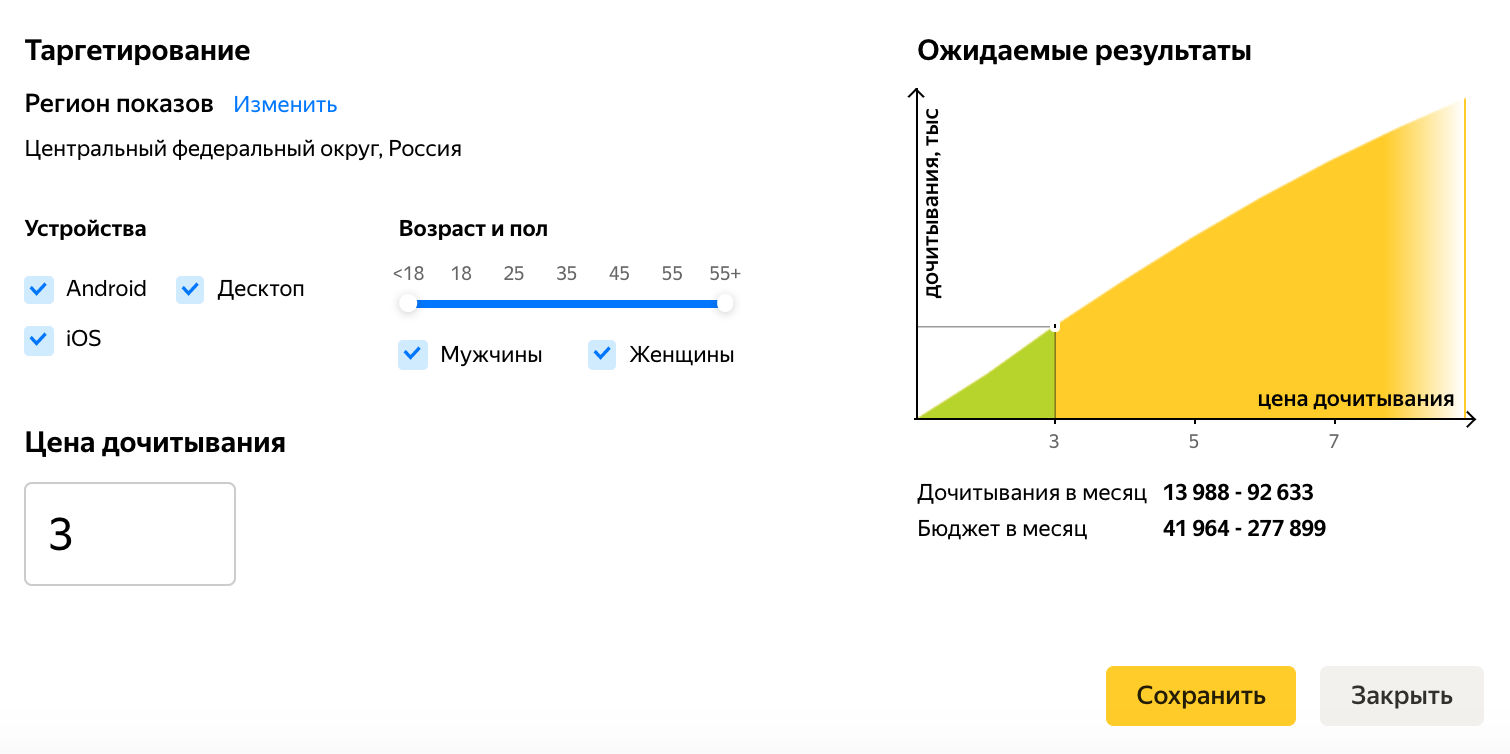 Таргетирование

Регион показов Изменить

Центральный федеральный округ, Россия

Устройства

Android

Десктоп

iOS

Возраст и пол

<18 18 25 35 45 55 55+

Мужчины

Женщины

Цена дочитывания

3

Ожидаемые результаты

дочитывания, тыс

цена дочитывания

3 5 7

Дочитывания в месяц 13 988 - 92 633

Бюджет в месяц 41 964 - 277 899

Сохранить

Закрыть